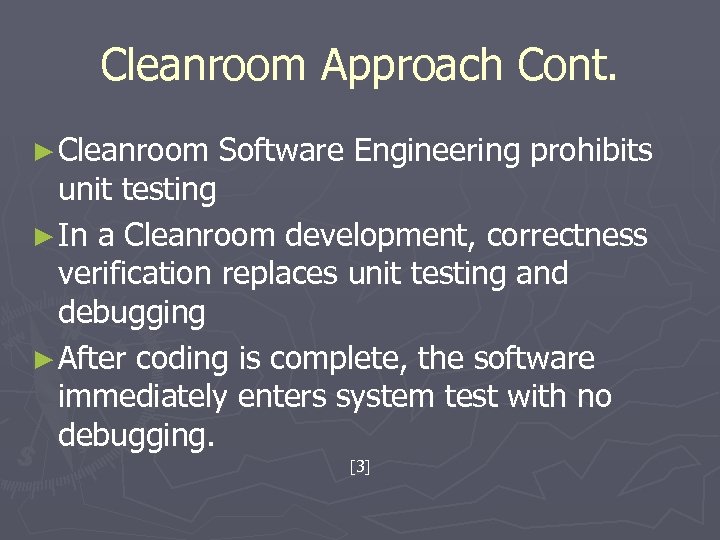 Cleanroom Approach Cont.

►Cleanroom Software Engineering prohibits unit testing

►In a Cleanroom development, correctness verification replaces unit testing and debugging

►After coding is complete, the software immediately enters system test with no debugging.

[3]